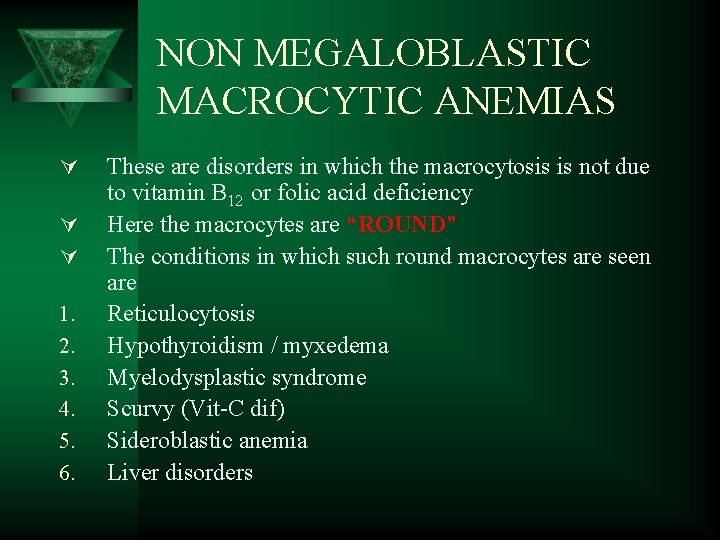 NON MEGALOBLASTIC MACROCYTIC ANEMIAS

∀ These are disorders in which the macrocytosis is not due to vitamin $B_{12}$ or folic acid deficiency

∀ Here the macrocytes are "ROUND"

∀ The conditions in which such round macrocytes are seen are

1. Reticulocytosis
2. Hypothyroidism / myxedema
3. Myelodysplastic syndrome
4. Scurvy (Vit-C dif)
5. Sideroblastic anemia
6. Liver disorders